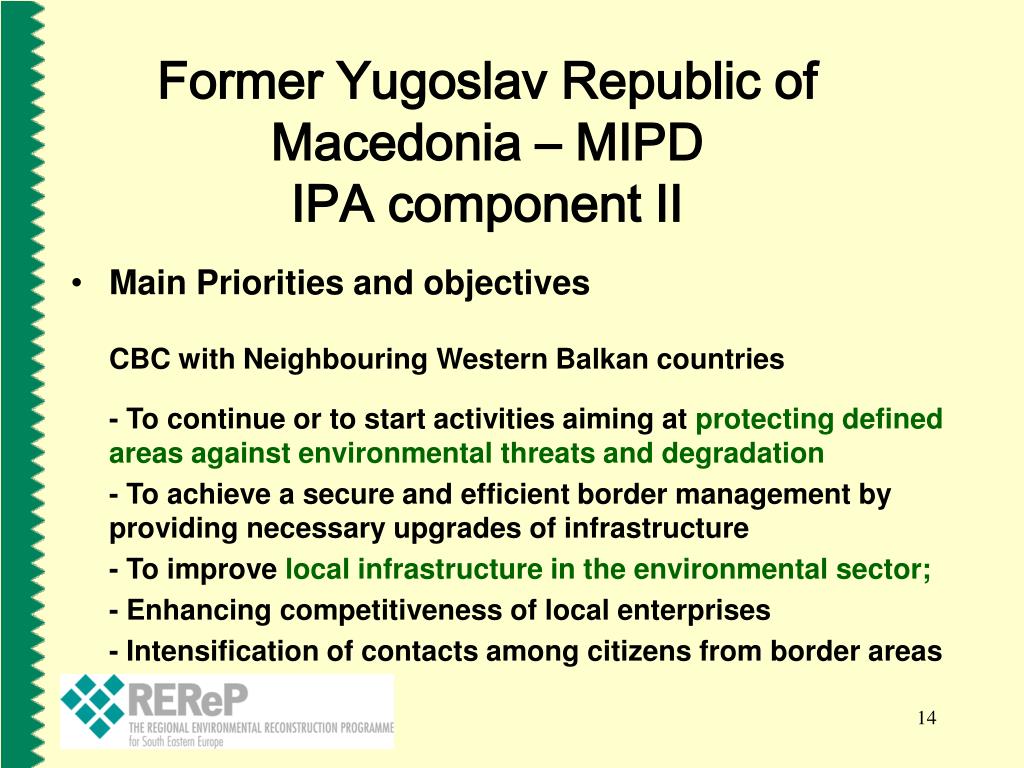 Former Yugoslav Republic of Macedonia – MIPD
IPA component II

• Main Priorities and objectives

CBC with Neighbouring Western Balkan countries

- To continue or to start activities aiming at protecting defined areas against environmental threats and degradation

- To achieve a secure and efficient border management by providing necessary upgrades of infrastructure

- To improve local infrastructure in the environmental sector;

- Enhancing competitiveness of local enterprises

- Intensification of contacts among citizens from border areas

REReP
THE REGIONAL ENVIRONMENTAL RECONSTRUCTION PROGRAMME for South Eastern Europe

14